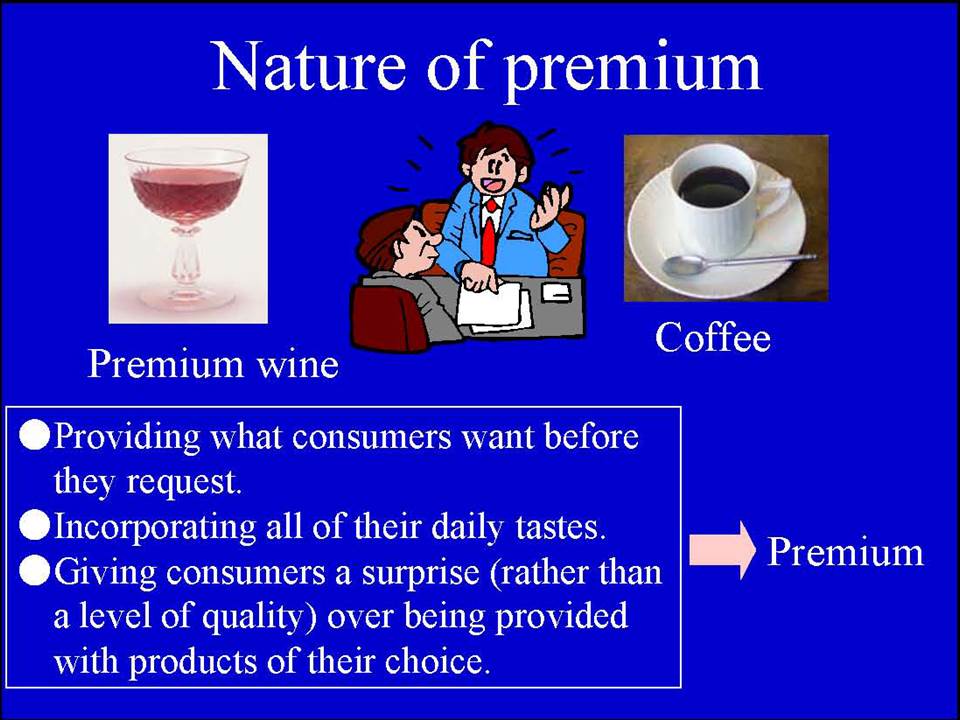 Nature of premium

Premium wine

Coffee

●Providing what consumers want before they request.
●Incorporating all of their daily tastes.
●Giving consumers a surprise (rather than a level of quality) over being provided with products of their choice.

Premium